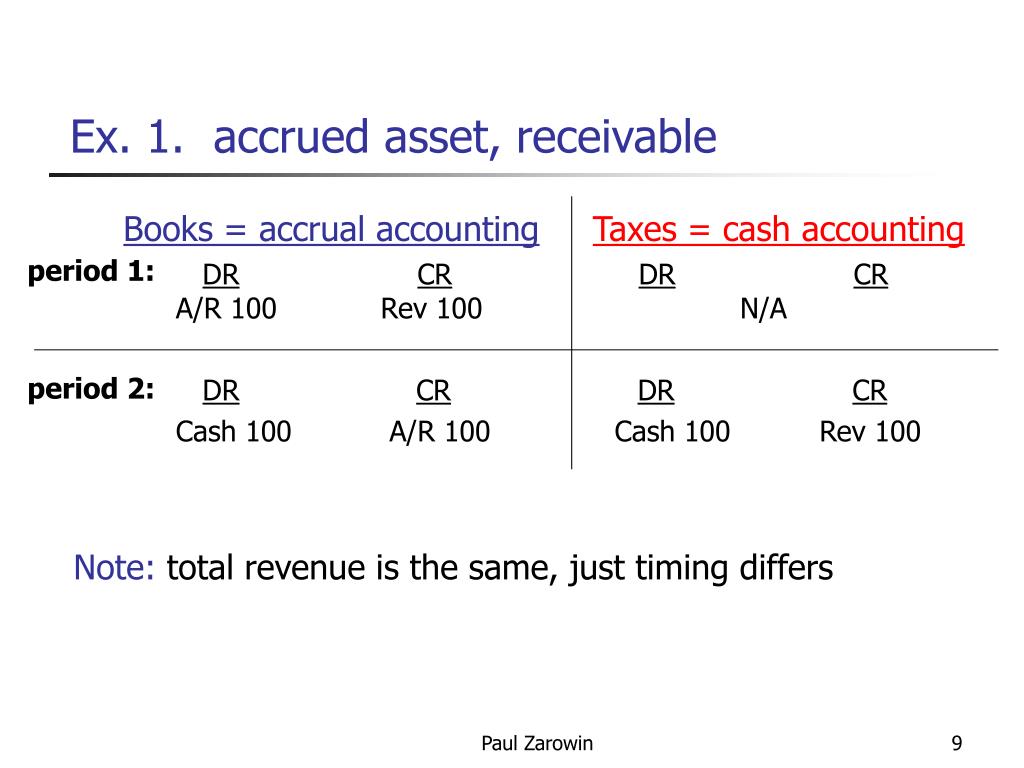 Ex. 1. accrued asset, receivable

| | Books = accrual accounting | | Taxes = cash accounting | |
|---|---|---|---|---|
| period 1: | DR | CR | DR | CR |
| | A/R 100 | Rev 100 | N/A | |
| period 2: | DR | CR | DR | CR |
| | Cash 100 | A/R 100 | Cash 100 | Rev 100 |

Note: total revenue is the same, just timing differs

Paul Zarowin

9